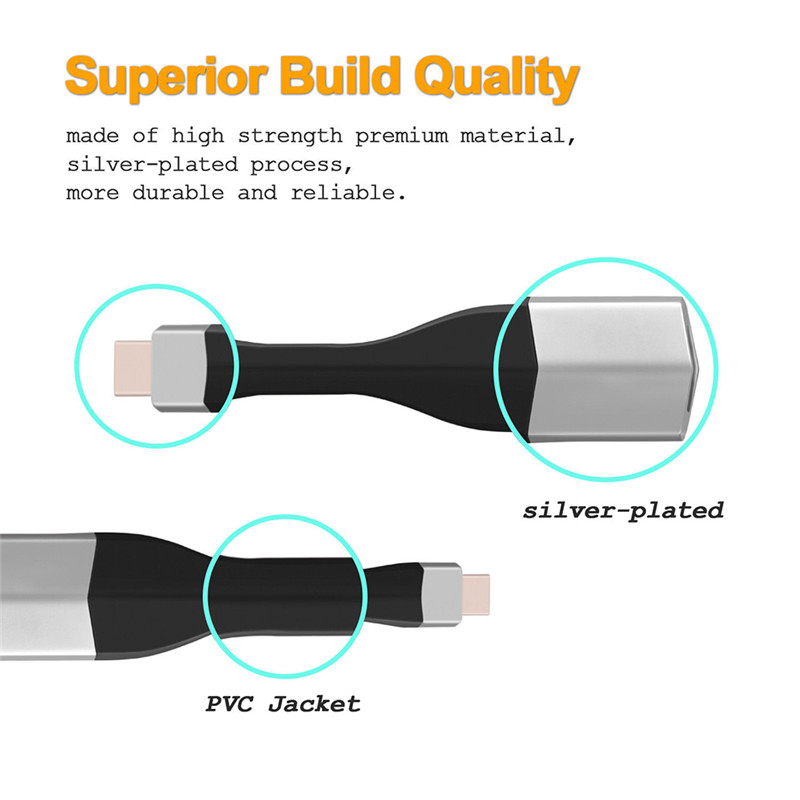 Superior Build Quality

made of high strength premium material, silver-plated process, more durable and reliable.

silver-plated

PVC Jacket